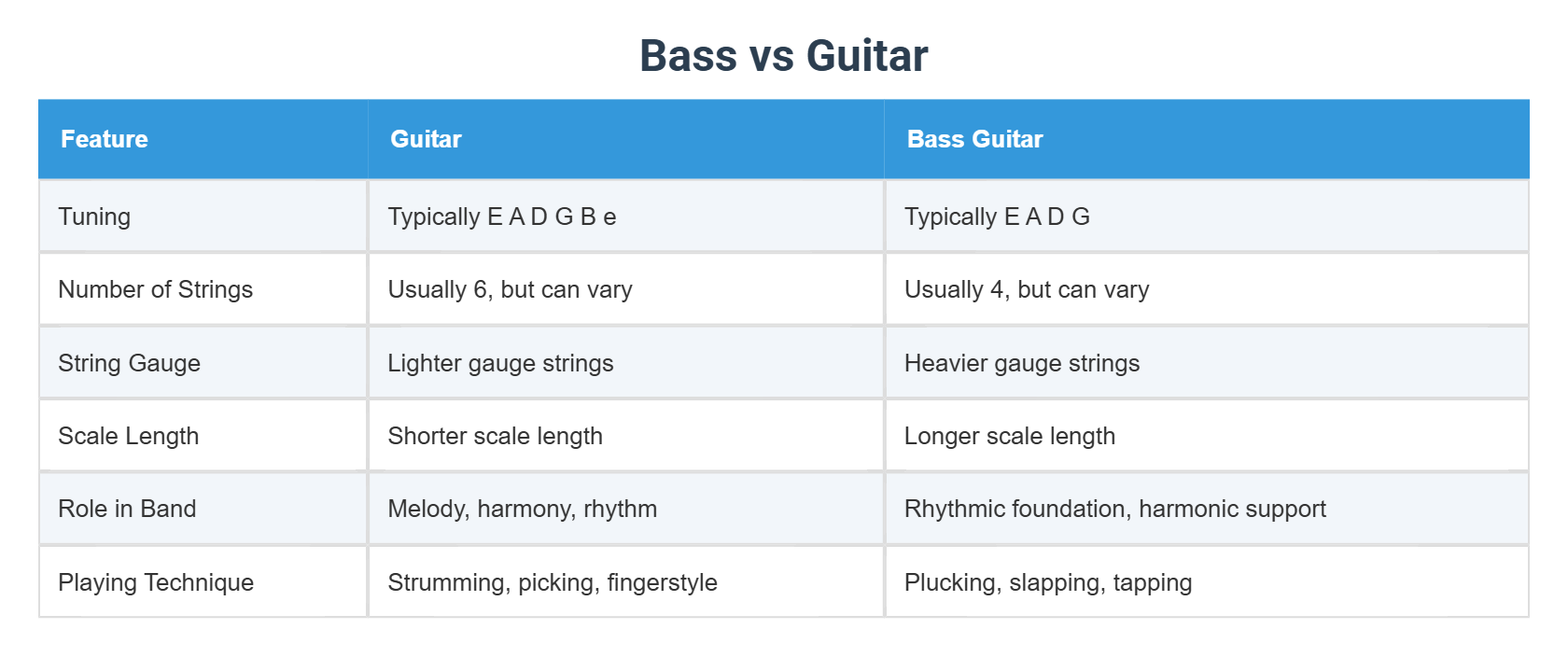 Bass vs Guitar

| Feature | Guitar | Bass Guitar |
|---|---|---|
| Tuning | Typically E A D G B e | Typically E A D G |
| Number of Strings | Usually 6, but can vary | Usually 4, but can vary |
| String Gauge | Lighter gauge strings | Heavier gauge strings |
| Scale Length | Shorter scale length | Longer scale length |
| Role in Band | Melody, harmony, rhythm | Rhythmic foundation, harmonic support |
| Playing Technique | Strumming, picking, fingerstyle | Plucking, slapping, tapping |